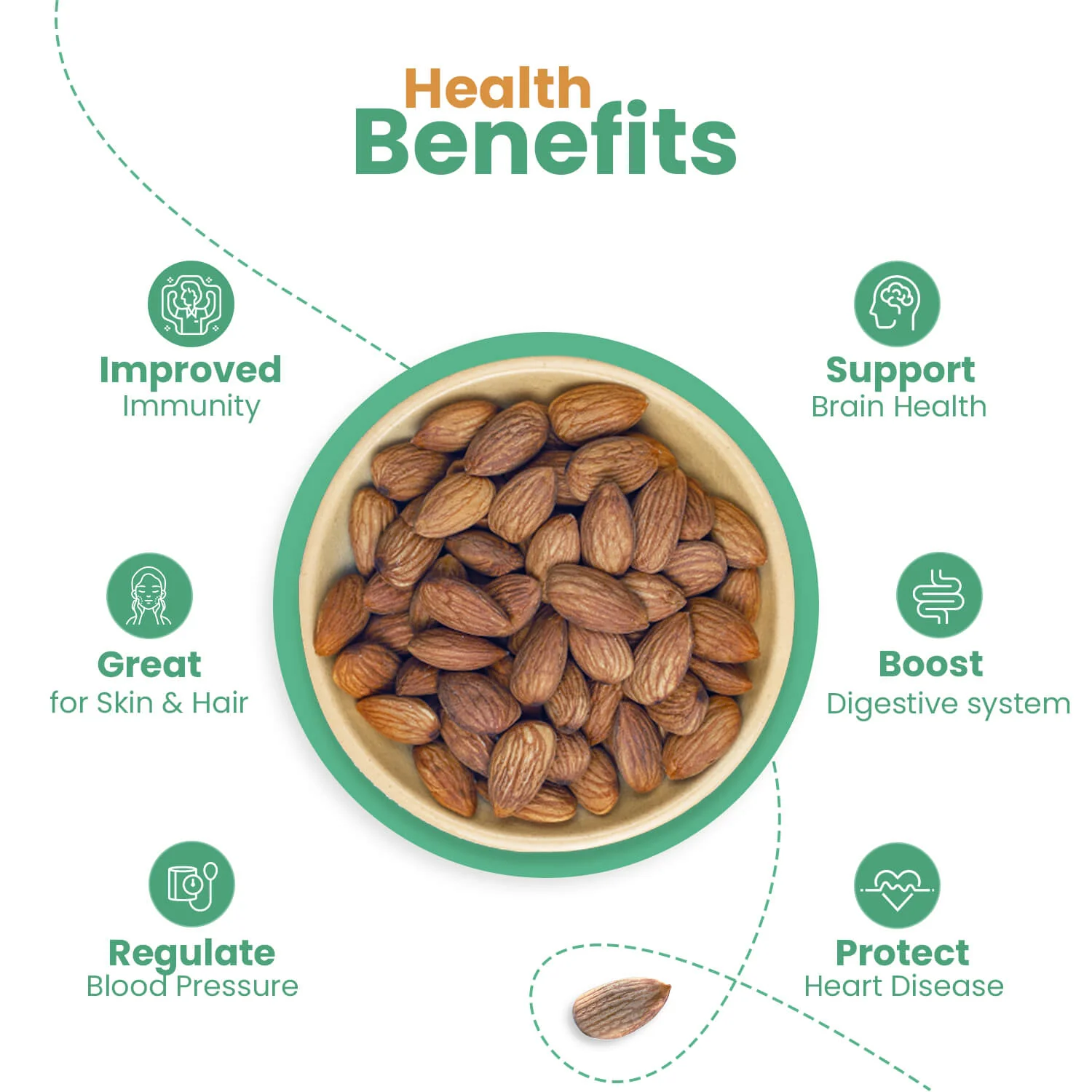 Health
Benefits

Improved
Immunity

Great
for Skin & Hair

Regulate
Blood Pressure

Support
Brain Health

Boost
Digestive system

Protect
Heart Disease